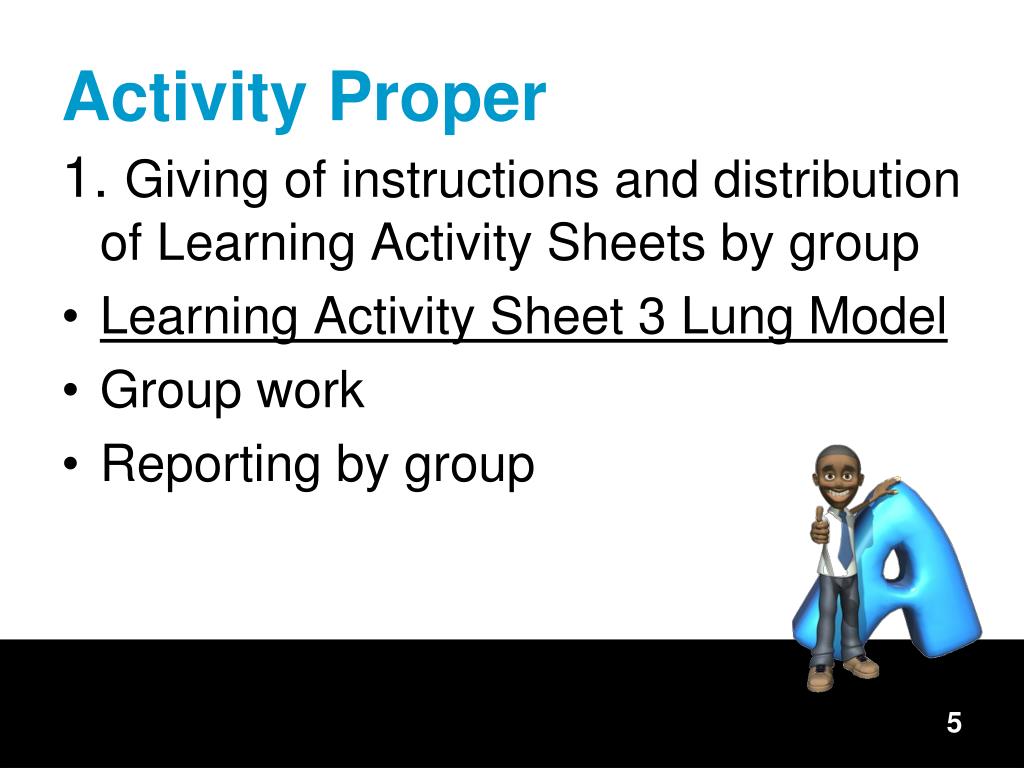 Activity Proper

1. Giving of instructions and distribution of Learning Activity Sheets by group

• Learning Activity Sheet 3 Lung Model
• Group work
• Reporting by group

5